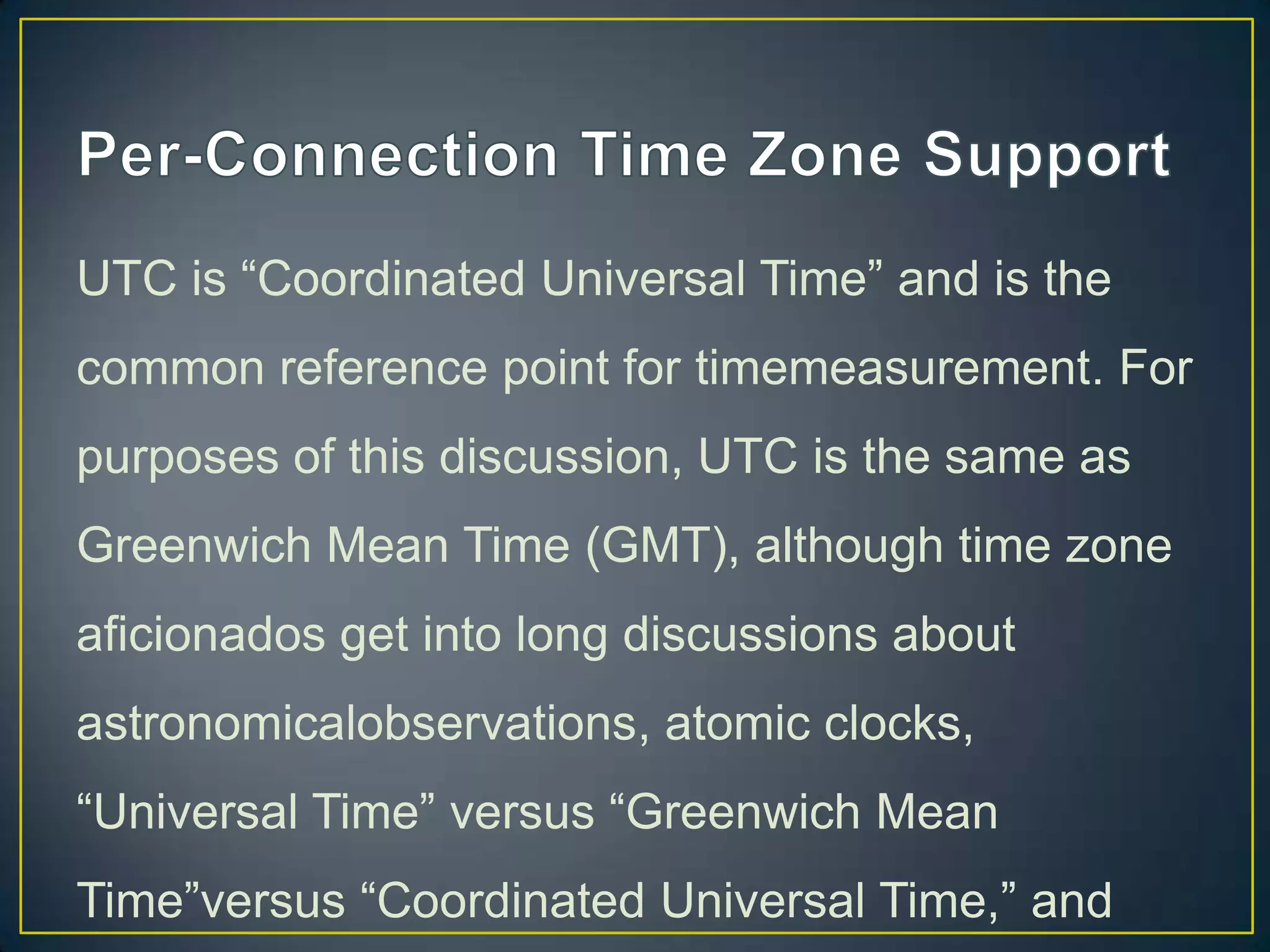 Per-Connection Time Zone Support

UTC is “Coordinated Universal Time” and is the common reference point for timemeasurement. For purposes of this discussion, UTC is the same as Greenwich Mean Time (GMT), although time zone aficionados get into long discussions about astronomicalobservations, atomic clocks, “Universal Time” versus “Greenwich Mean Time”versus “Coordinated Universal Time,” and